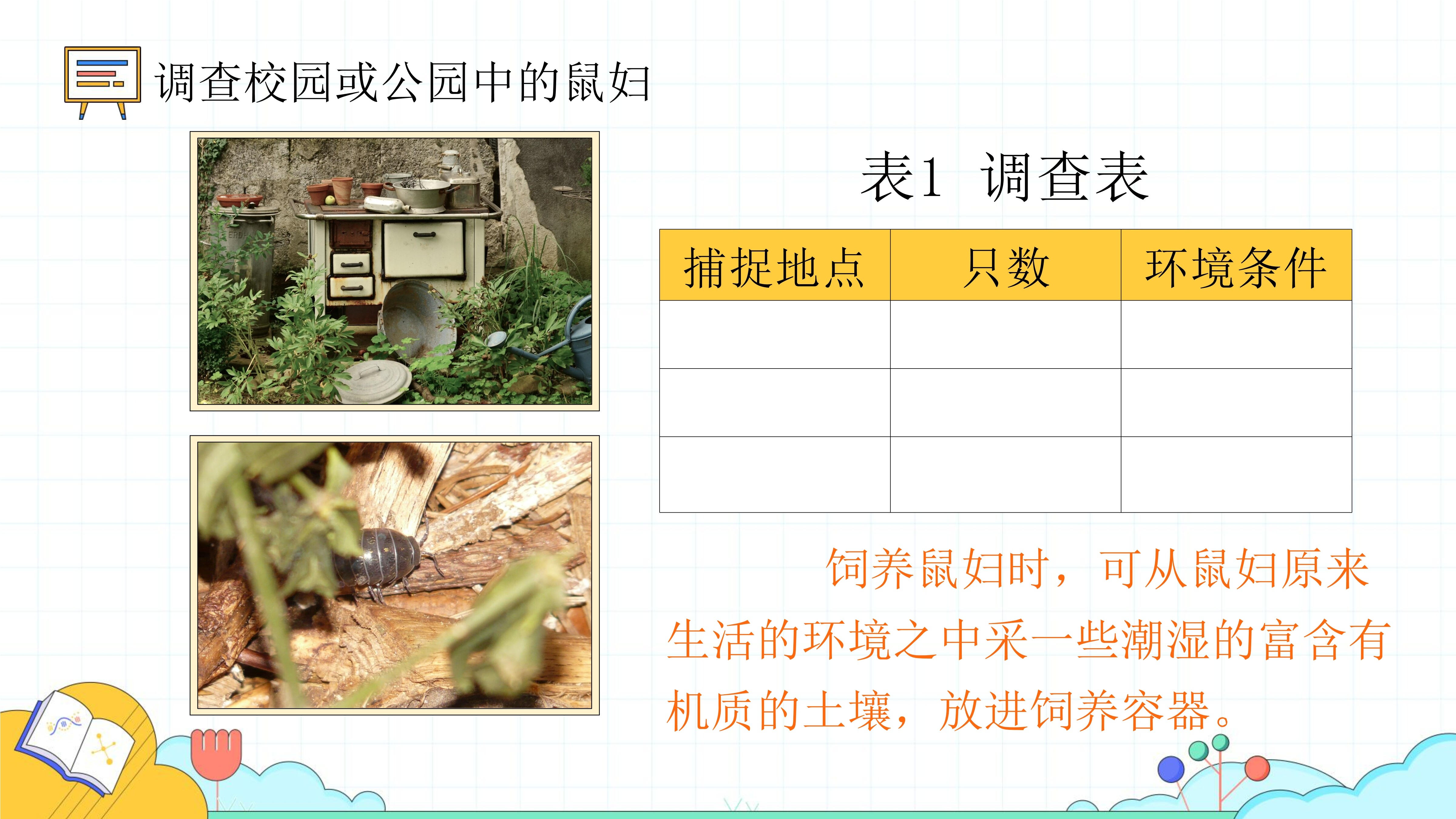 调查校园或公园中的鼠妇

表1 调查表

| 捕捉地点 | 只数 | 环境条件 |
|---|---|---|
| | | |
| | | |
| | | |

饲养鼠妇时，可从鼠妇原来生活的环境之中采一些潮湿的富含有机质的土壤，放进饲养容器。